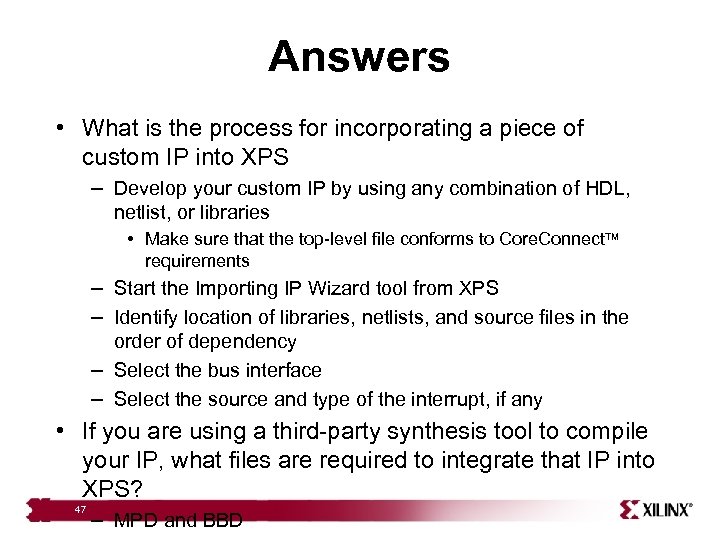 Answers

• What is the process for incorporating a piece of custom IP into XPS
– Develop your custom IP by using any combination of HDL, netlist, or libraries
• Make sure that the top-level file conforms to CoreConnect™ requirements
– Start the Importing IP Wizard tool from XPS
– Identify location of libraries, netlists, and source files in the order of dependency
– Select the bus interface
– Select the source and type of the interrupt, if any
• If you are using a third-party synthesis tool to compile your IP, what files are required to integrate that IP into XPS?
– MPD and BBD

47

XILINX®